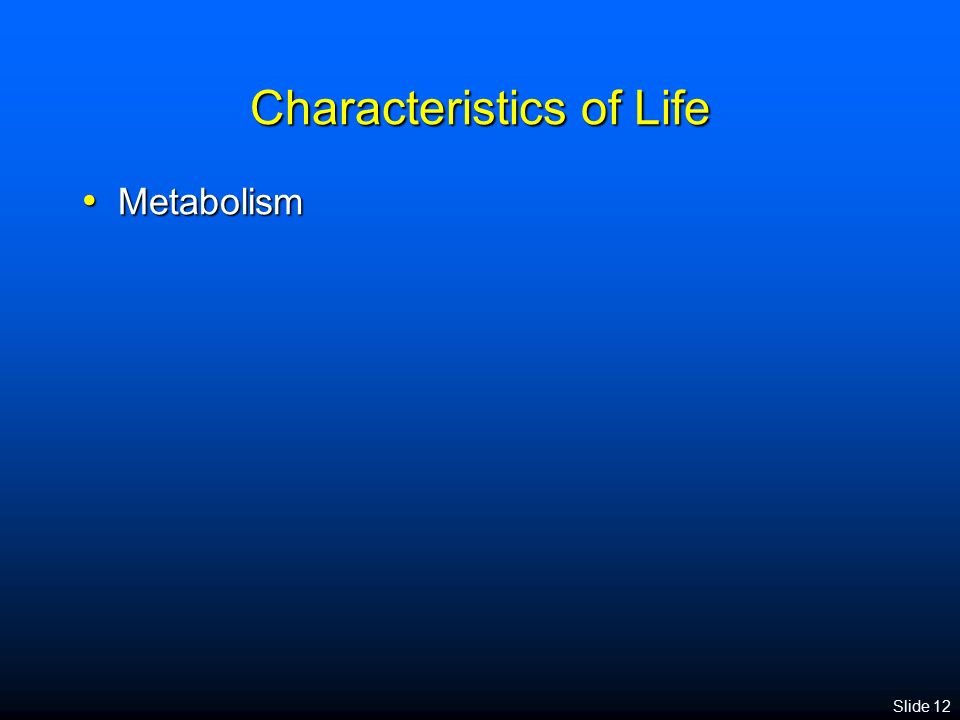 Characteristics of Life

• Metabolism

Slide 12